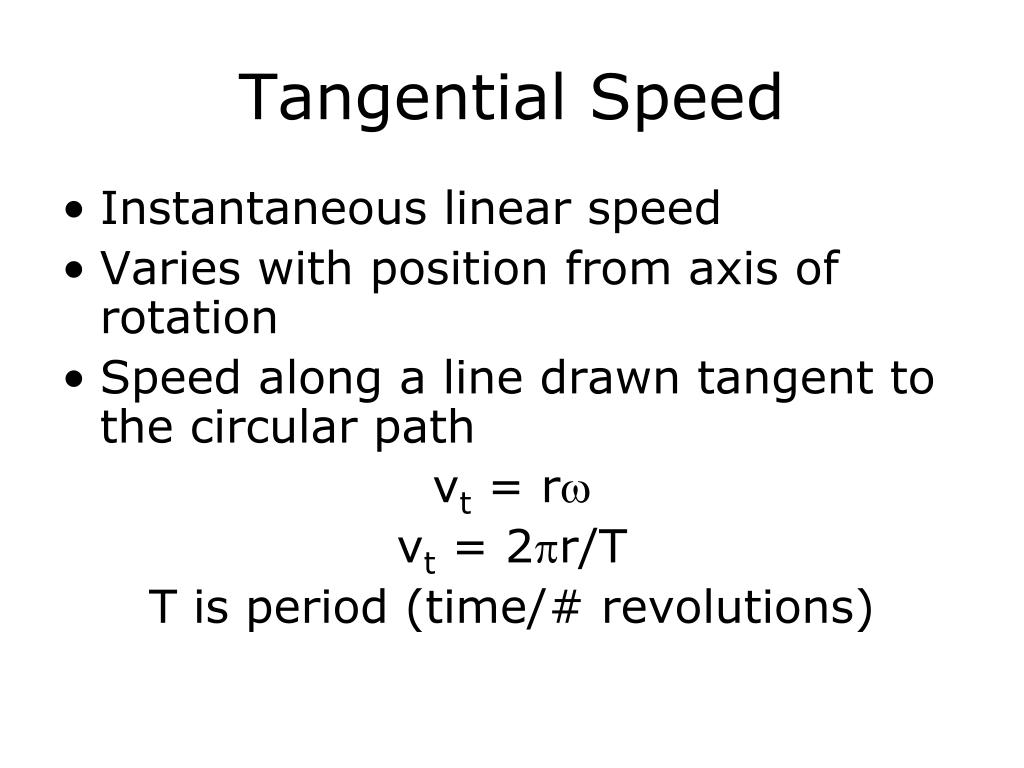 Tangential Speed

• Instantaneous linear speed
• Varies with position from axis of rotation
• Speed along a line drawn tangent to the circular path

$v_t = r\omega$

$v_t = 2\pi r/T$

T is period (time/# revolutions)